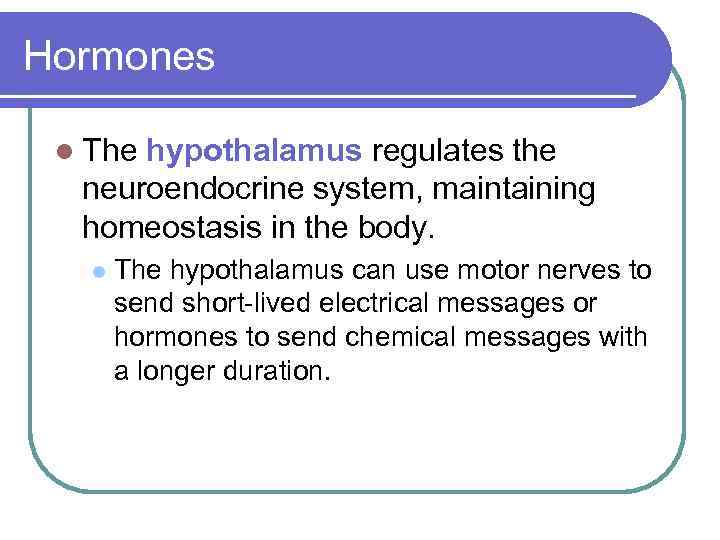 Hormones

The hypothalamus regulates the neuroendocrine system, maintaining homeostasis in the body.

The hypothalamus can use motor nerves to send short-lived electrical messages or hormones to send chemical messages with a longer duration.